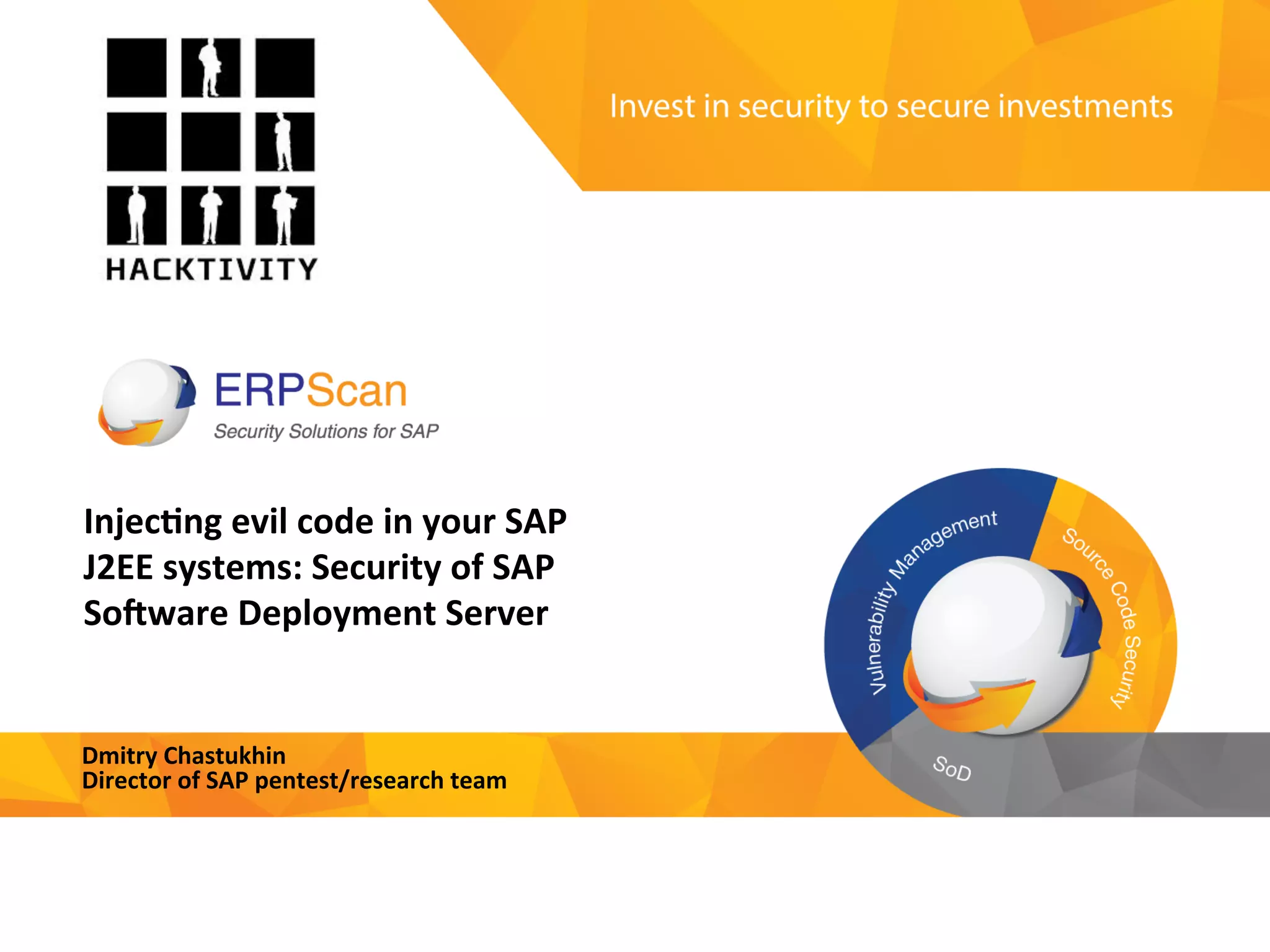 HACKTIVITY

Invest in security to secure investments

ERPScan
Security Solutions for SAP

Injecting evil code in your SAP J2EE systems: Security of SAP Software Deployment Server

Vulnerability Management
Source Code Security
SoD

Dmitry Chastukhin
Director of SAP pentest/research team